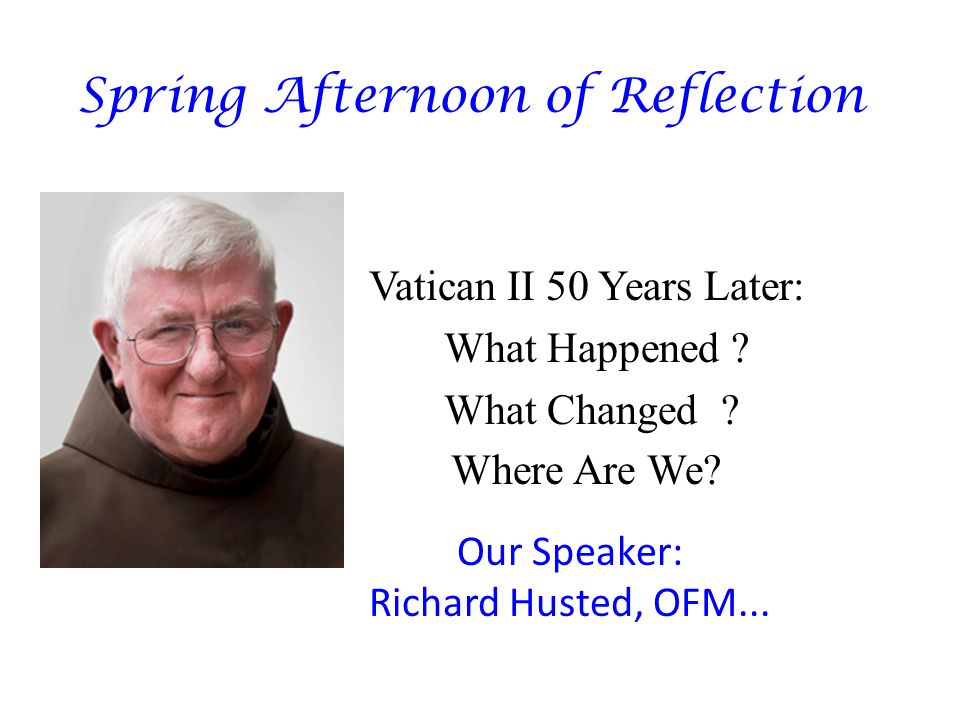 Spring Afternoon of Reflection

Vatican II 50 Years Later:
What Happened ?
What Changed ?
Where Are We?

Our Speaker:
Richard Husted, OFM...